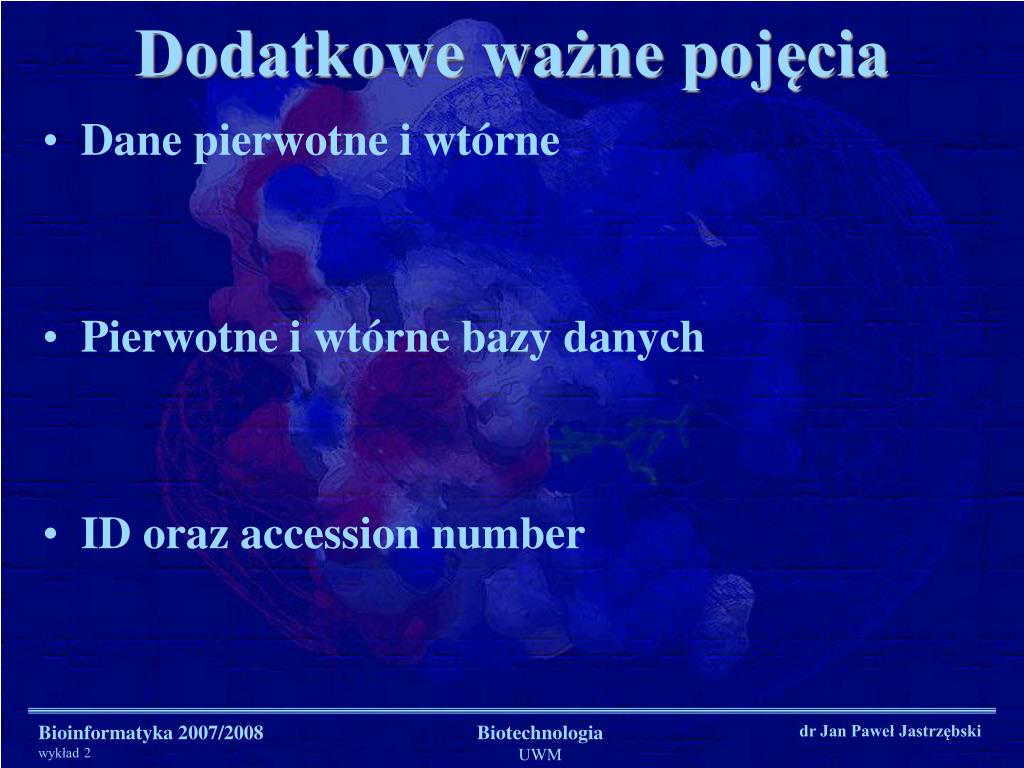 Dodatkowe ważne pojęcia

• Dane pierwotne i wtórne

• Pierwotne i wtórne bazy danych

• ID oraz accession number

Bioinformatyka 2007/2008
wykład 2

Biotechnologia
UWM

dr Jan Paweł Jastrzębski